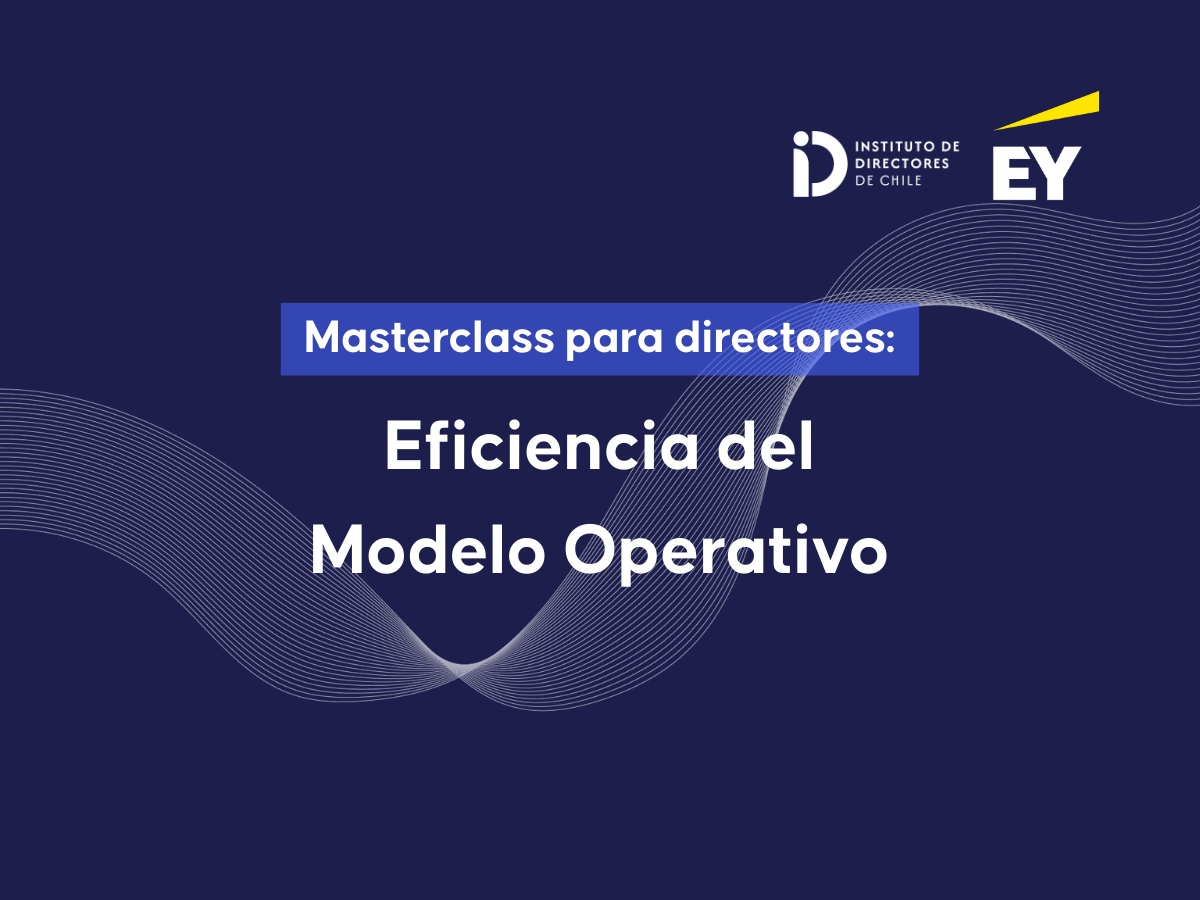 iD INSTITUTO DE DIRECTORES DE CHILE

EY

Masterclass para directores:

Eficiencia del Modelo Operativo